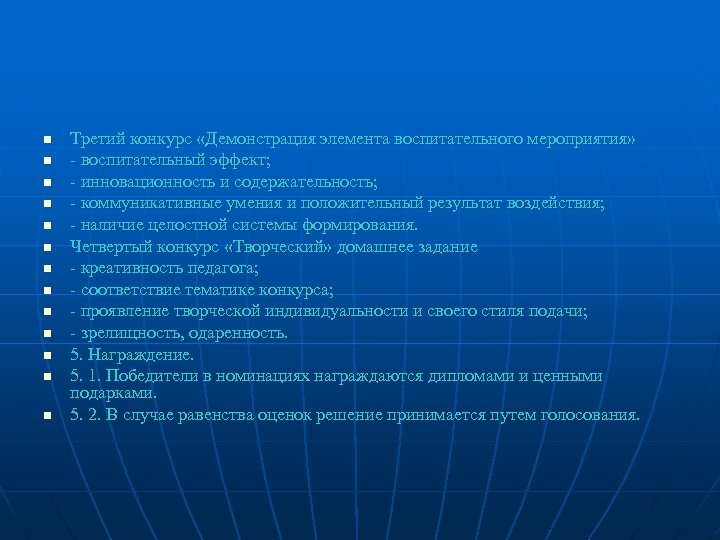 Третий конкурс «Демонстрация элемента воспитательного мероприятия»
- воспитательный эффект;
- инновационность и содержательность;
- коммуникативные умения и положительный результат воздействия;
- наличие целостной системы формирования.
Четвертый конкурс «Творческий» домашнее задание
- креативность педагога;
- соответствие тематике конкурса;
- проявление творческой индивидуальности и своего стиля подачи;
- зрелищность, одаренность.
5. Награждение.
5. 1. Победители в номинациях награждаются дипломами и ценными подарками.
5. 2. В случае равенства оценок решение принимается путем голосования.